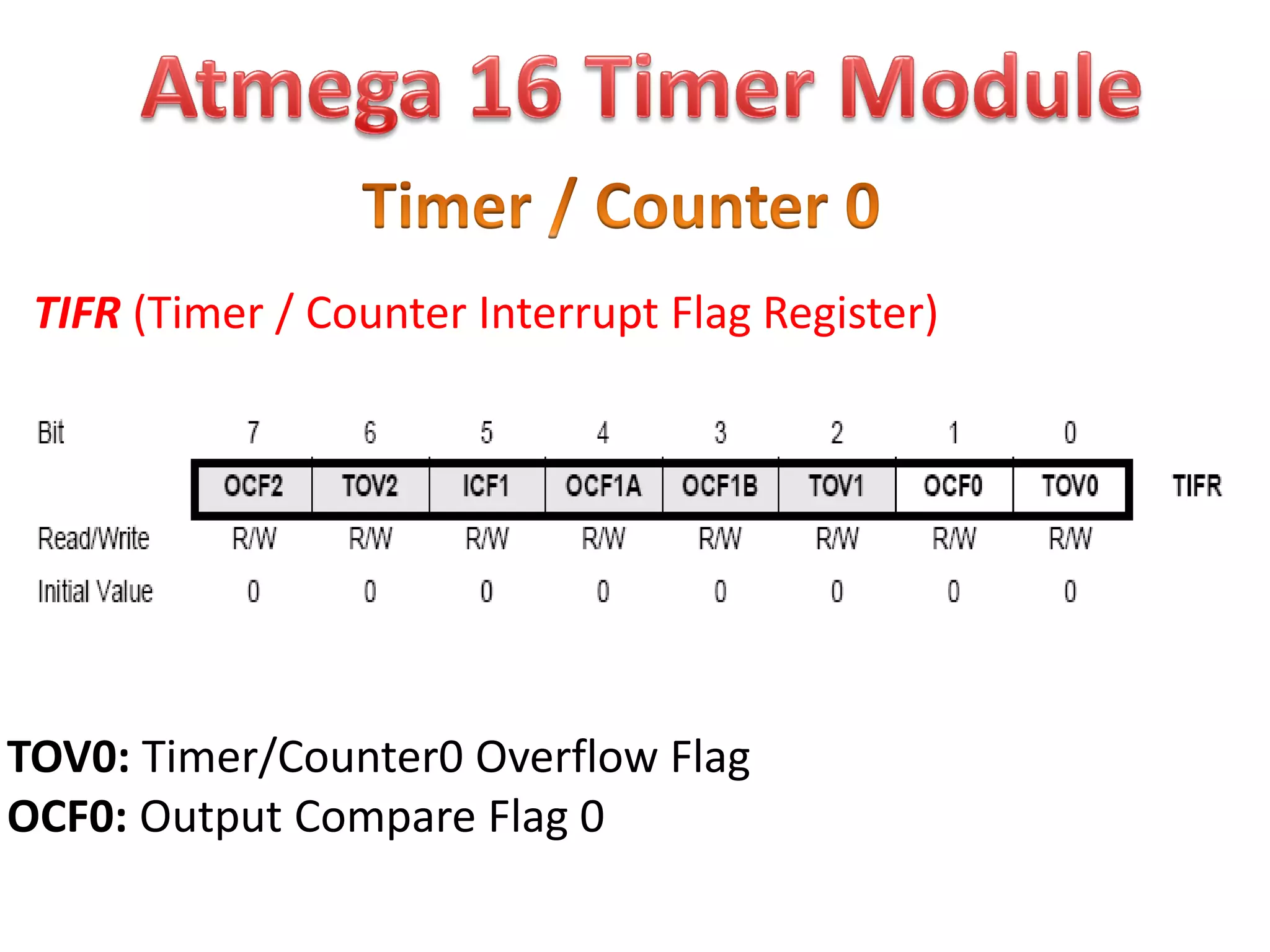 Atmega 16 Timer Module

Timer / Counter 0

TIFR (Timer / Counter Interrupt Flag Register)

| Bit | 7 | 6 | 5 | 4 | 3 | 2 | 1 | 0 | |
|---|---|---|---|---|---|---|---|---|---|
| | OCF2 | TOV2 | ICF1 | OCF1A | OCF1B | TOV1 | OCF0 | TOV0 | TIFR |
| Read/Write | R/W | R/W | R/W | R/W | R/W | R/W | R/W | R/W | |
| Initial Value | 0 | 0 | 0 | 0 | 0 | 0 | 0 | 0 | |

TOV0: Timer/Counter0 Overflow Flag
OCF0: Output Compare Flag 0